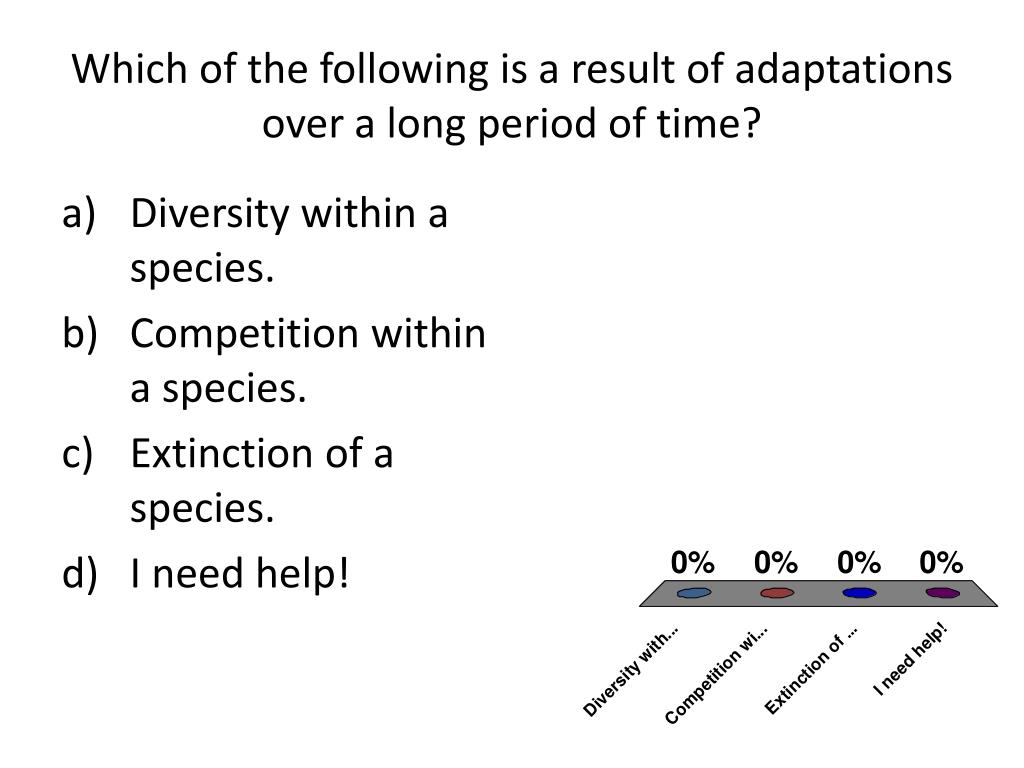 Which of the following is a result of adaptations over a long period of time?

a) Diversity within a species.
b) Competition within a species.
c) Extinction of a species.
d) I need help!

0%
0%
0%
0%

Diversity with...
Competition wi...
Extinction of ...
I need help!